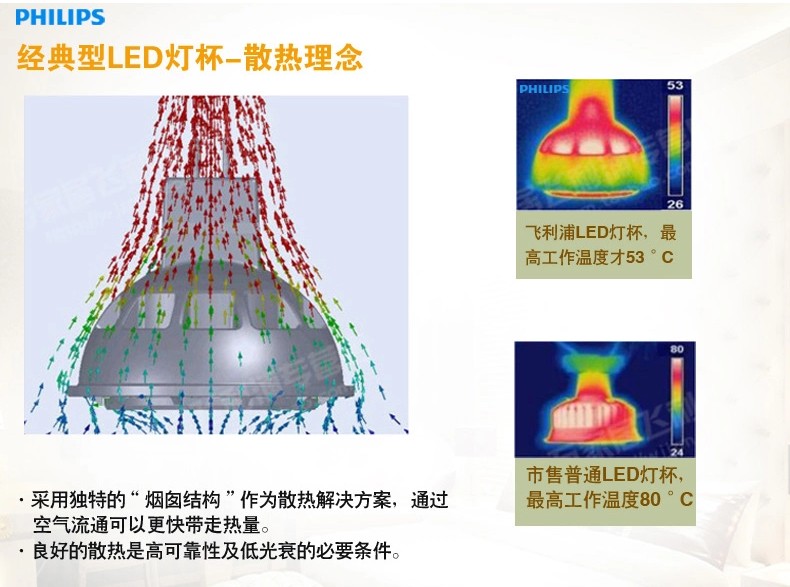 PHILIPS

经典型LED灯杯–散热理念

PHILIPS

53

26

飞利浦LED灯杯，最高工作温度才53 ° C

80

24

市售普通LED灯杯，最高工作温度80 ° C

· 采用独特的“ 烟囱结构 ”作为散热解决方案，通过空气流通可以更快带走热量。

· 良好的散热是高可靠性及低光衰的必要条件。